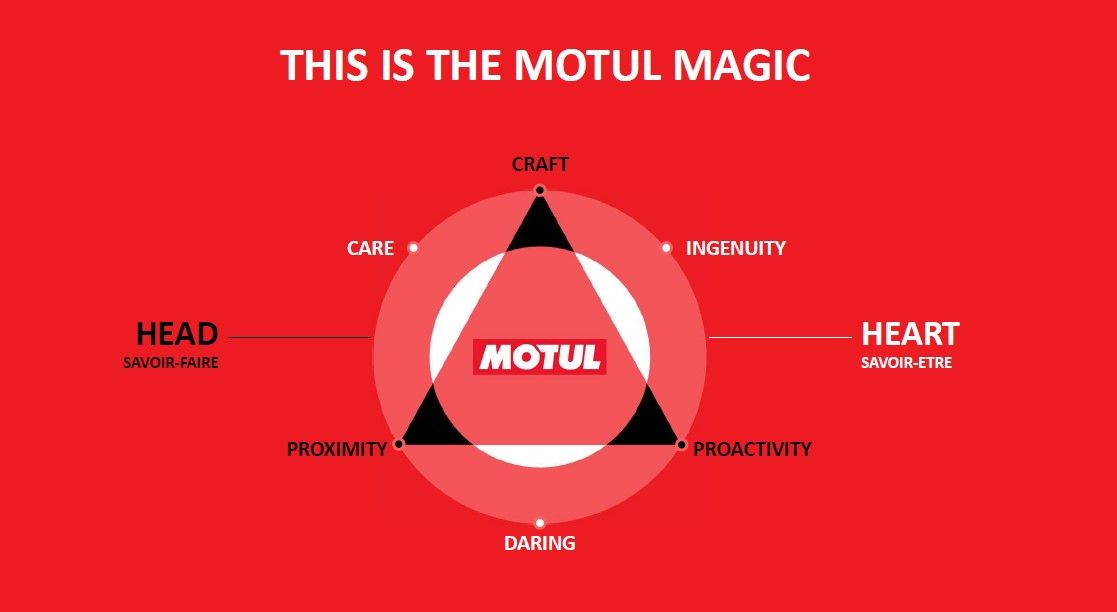 THIS IS THE MOTUL MAGIC

CRAFT

CARE

INGENUITY

HEAD
SAVOIR-FAIRE

MOTUL

HEART
SAVOIR-ETRE

PROXIMITY

PROACTIVITY

DARING